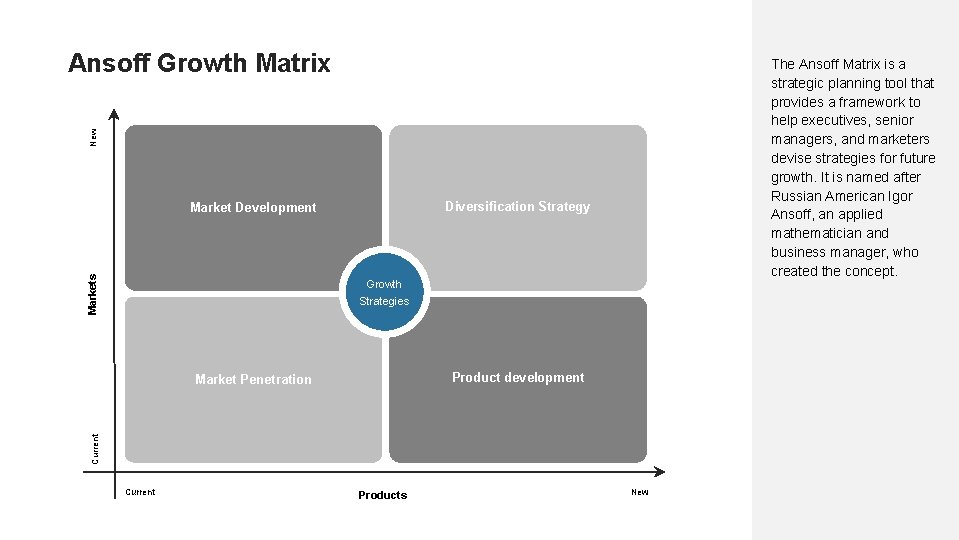 Ansoff Growth Matrix

New

Markets

Current

Market Development

Diversification Strategy

Growth Strategies

Market Penetration

Product development

Current

Products

New

The Ansoff Matrix is a strategic planning tool that provides a framework to help executives, senior managers, and marketers devise strategies for future growth. It is named after Russian American Igor Ansoff, an applied mathematician and business manager, who created the concept.